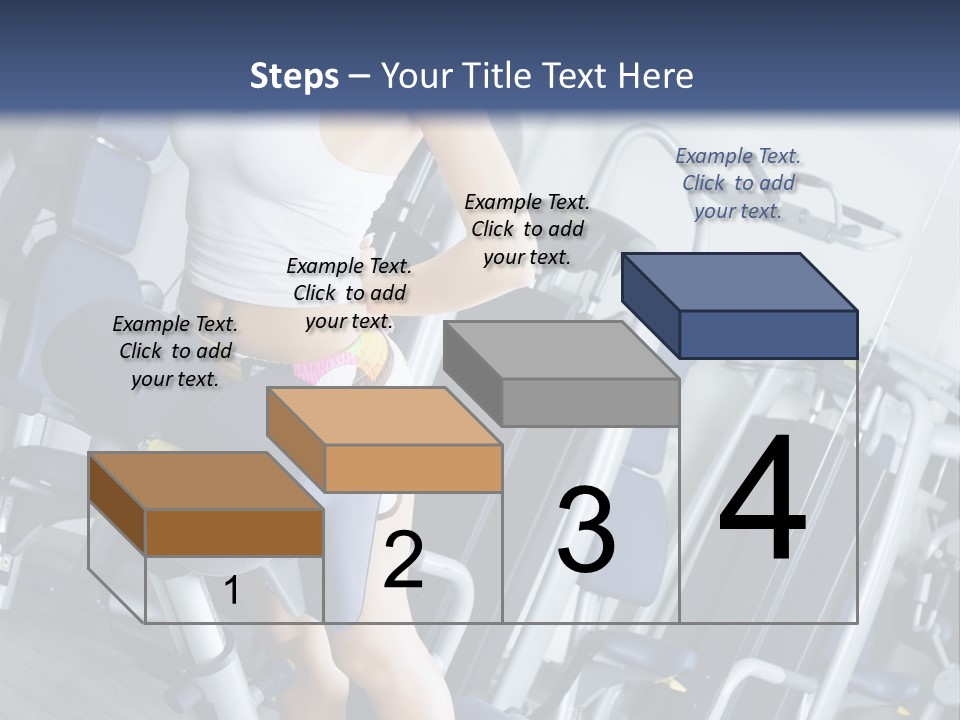 Steps – Your Title Text Here

Example Text. Click to add your text.

Example Text. Click to add your text.

Example Text. Click to add your text.

Example Text. Click to add your text.

1

2

3

4